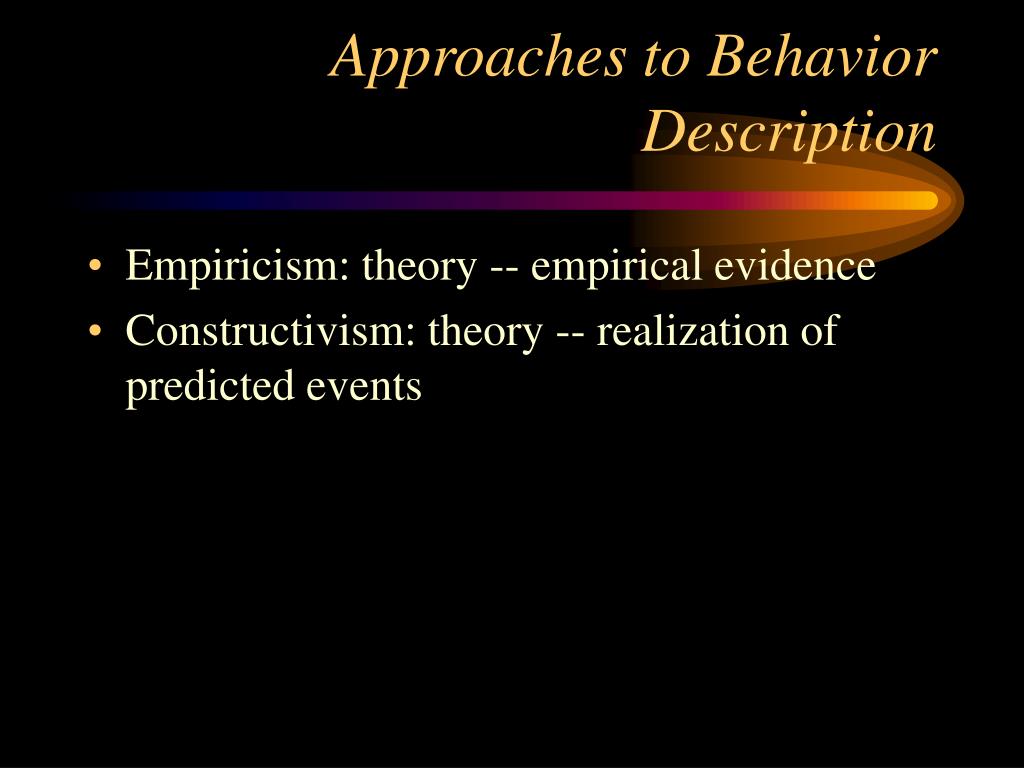 Approaches to Behavior Description

• Empiricism: theory -- empirical evidence
• Constructivism: theory -- realization of predicted events